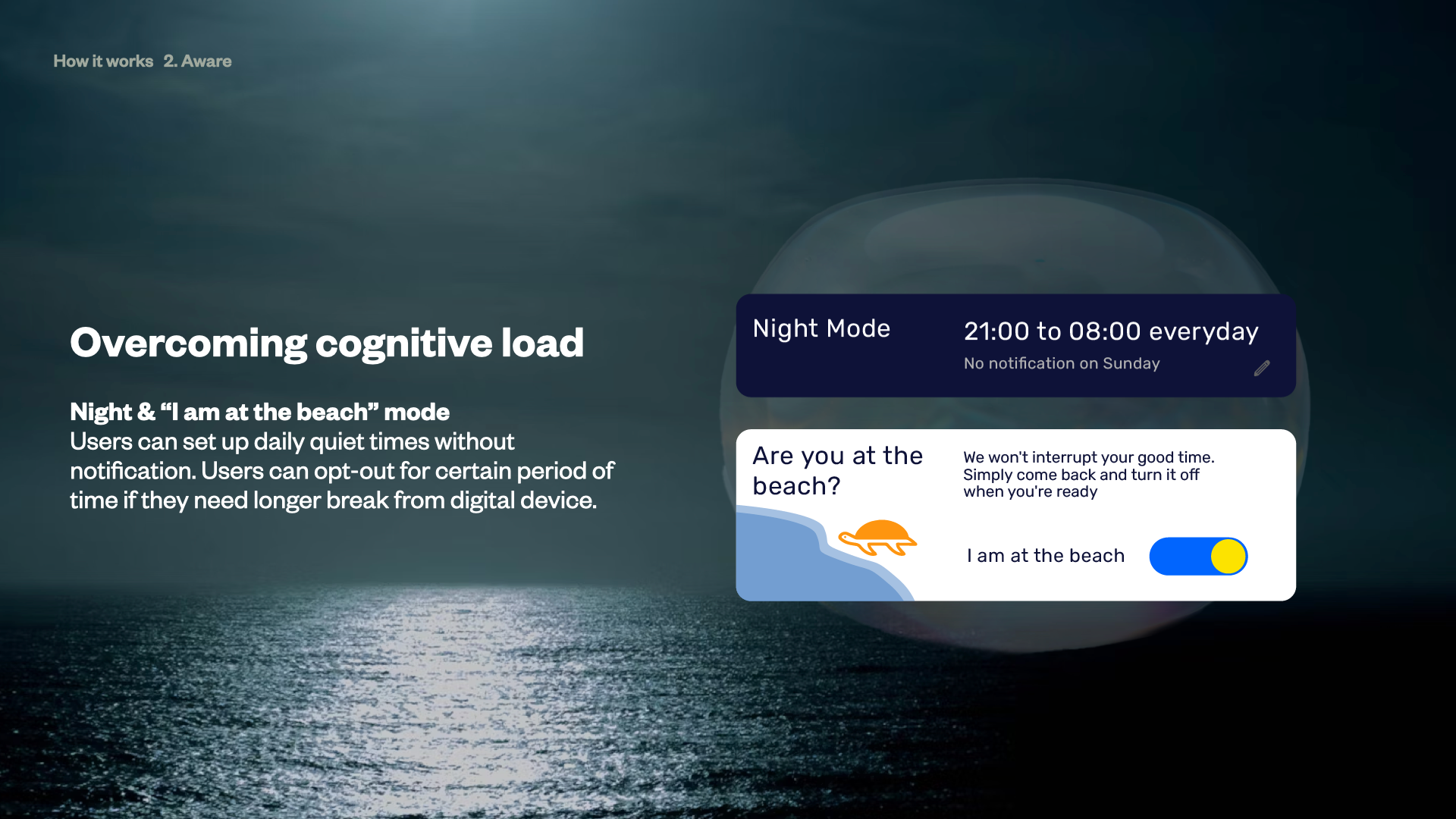 How it works 2. Aware

Overcoming cognitive load

Night & “I am at the beach” mode
Users can set up daily quiet times without notification. Users can opt-out for certain period of time if they need longer break from digital device.

Night Mode

21:00 to 08:00 everyday

No notification on Sunday

Are you at the beach?

We won't interrupt your good time. Simply come back and turn it off when you're ready

I am at the beach